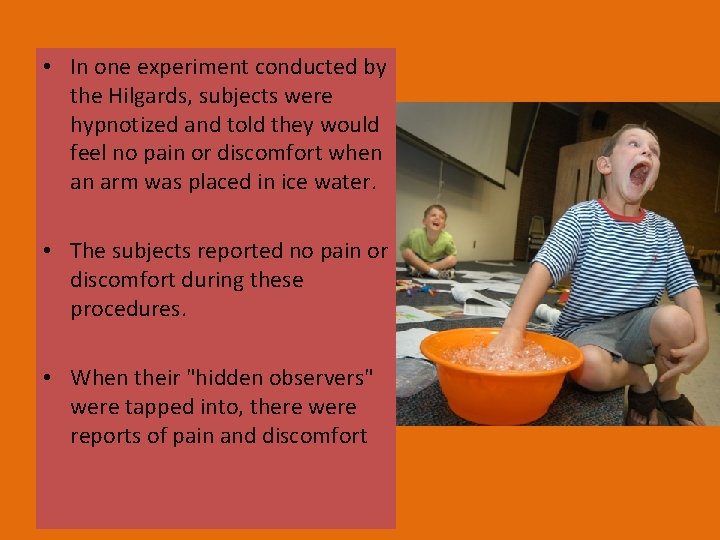 • In one experiment conducted by the Hilgards, subjects were hypnotized and told they would feel no pain or discomfort when an arm was placed in ice water.

• The subjects reported no pain or discomfort during these procedures.

• When their "hidden observers" were tapped into, there were reports of pain and discomfort